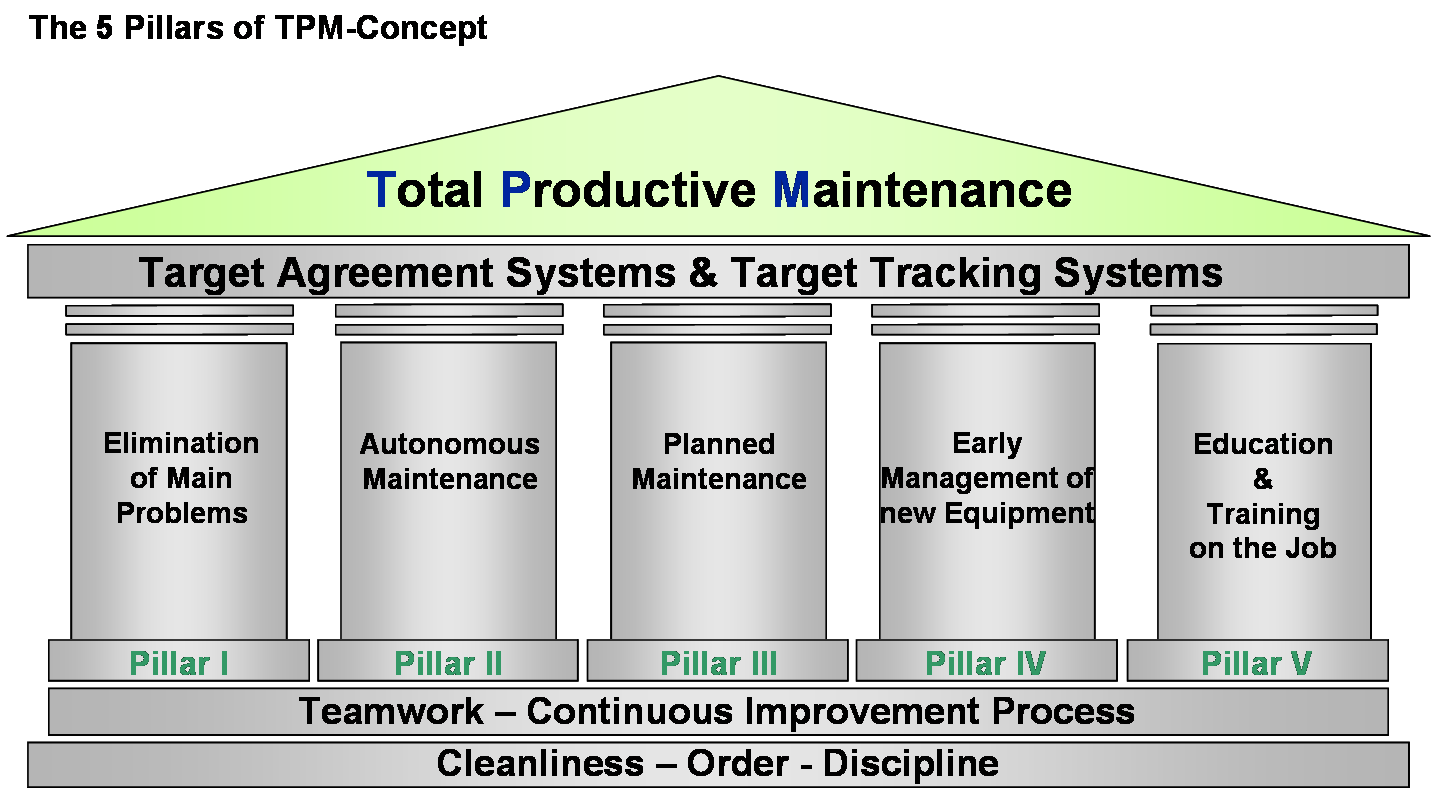 The 5 Pillars of TPM-Concept

Total Productive Maintenance

Target Agreement Systems & Target Tracking Systems

Elimination of Main Problems

Autonomous Maintenance

Planned Maintenance

Early Management of new Equipment

Education & Training on the Job

Pillar I

Pillar II

Pillar III

Pillar IV

Pillar V

Teamwork – Continuous Improvement Process

Cleanliness – Order - Discipline